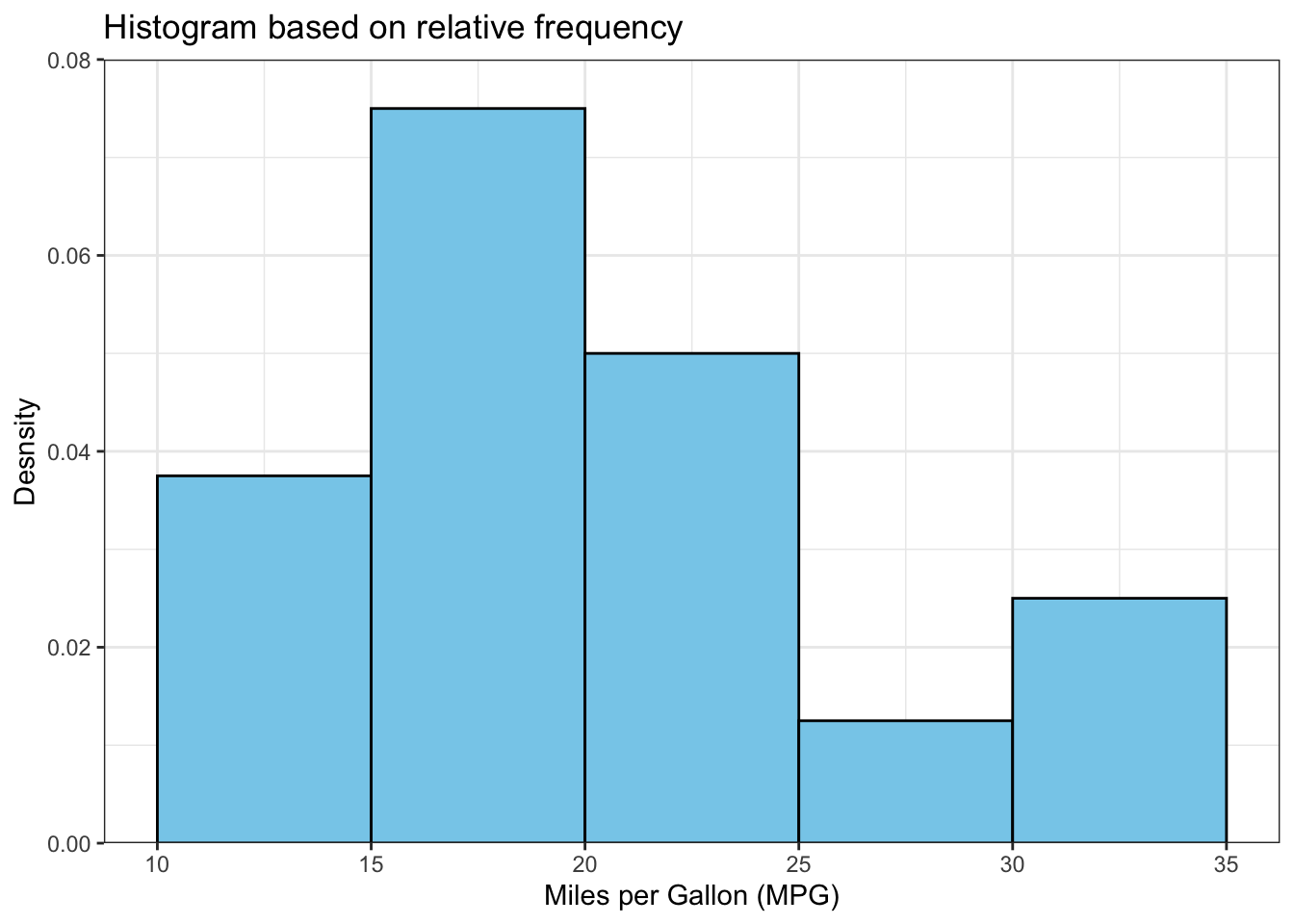 Histogram based on relative frequency

Desnsity

0.08
0.06
0.04
0.02
0.00

10 15 20 25 30 35

Miles per Gallon (MPG)